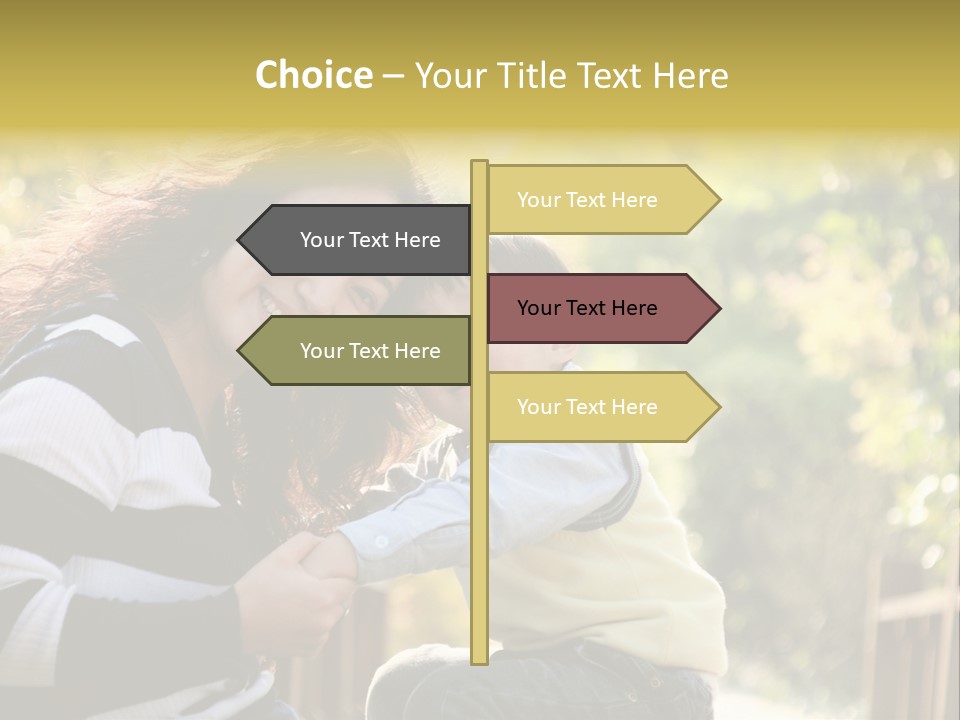 Choice – Your Title Text Here

Your Text Here

Your Text Here

Your Text Here

Your Text Here

Your Text Here